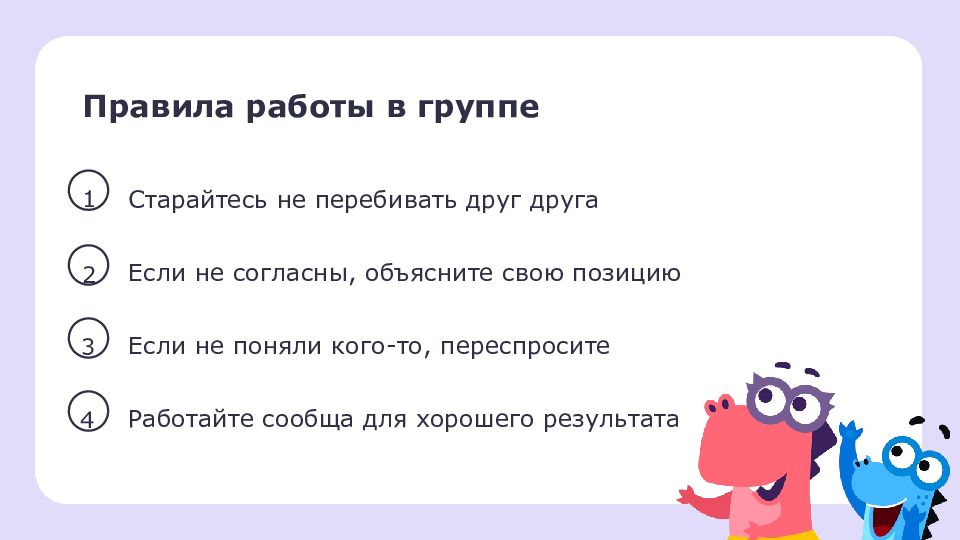 Правила работы в группе

1 Старайтесь не перебивать друг друга

2 Если не согласны, объясните свою позицию

3 Если не поняли кого-то, переспросите

4 Работайте сообща для хорошего результата